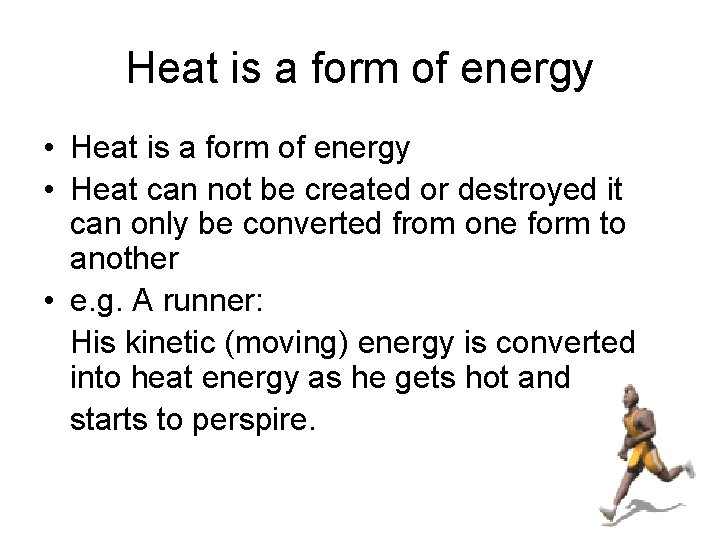 Heat is a form of energy

• Heat is a form of energy
• Heat can not be created or destroyed it can only be converted from one form to another
• e.g. A runner:

His kinetic (moving) energy is converted into heat energy as he gets hot and starts to perspire.